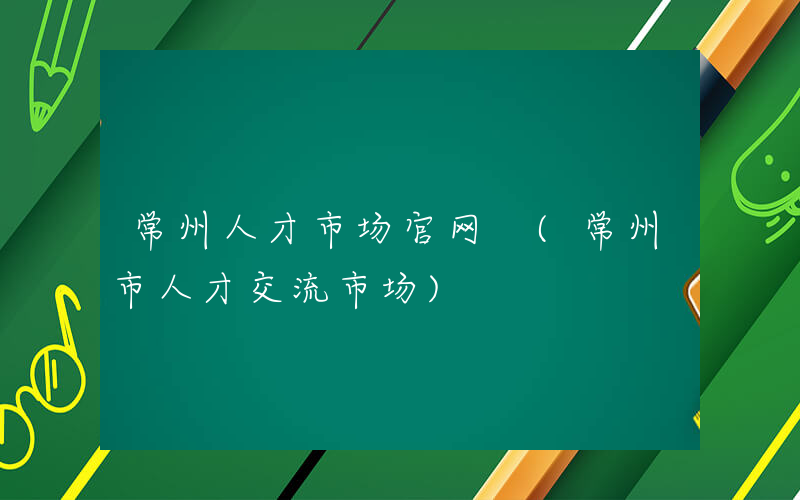 常州人才市场官网（常州市人才交流市场）